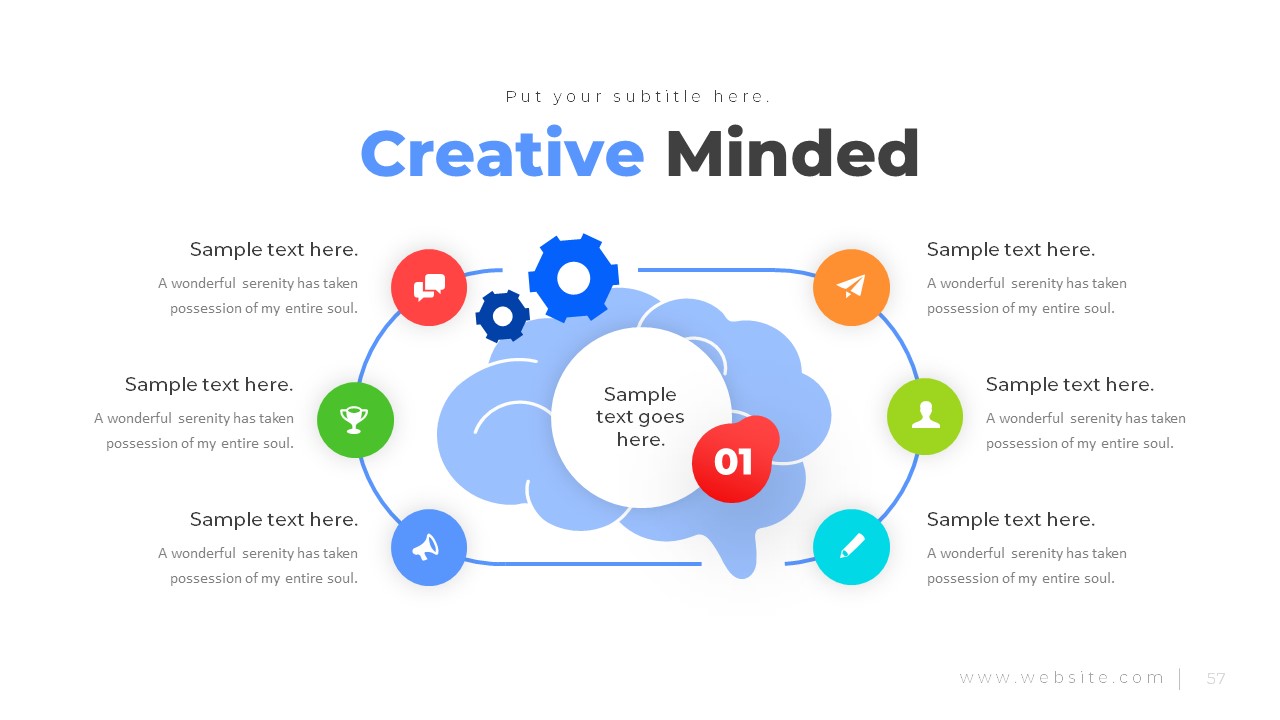 Put your subtitle here.

Creative Minded

Sample text here.
A wonderful serenity has taken possession of my entire soul.

Sample text here.
A wonderful serenity has taken possession of my entire soul.

Sample text here.
A wonderful serenity has taken possession of my entire soul.

Sample text goes here.

01

Sample text here.
A wonderful serenity has taken possession of my entire soul.

Sample text here.
A wonderful serenity has taken possession of my entire soul.

Sample text here.
A wonderful serenity has taken possession of my entire soul.

www.website.com

57